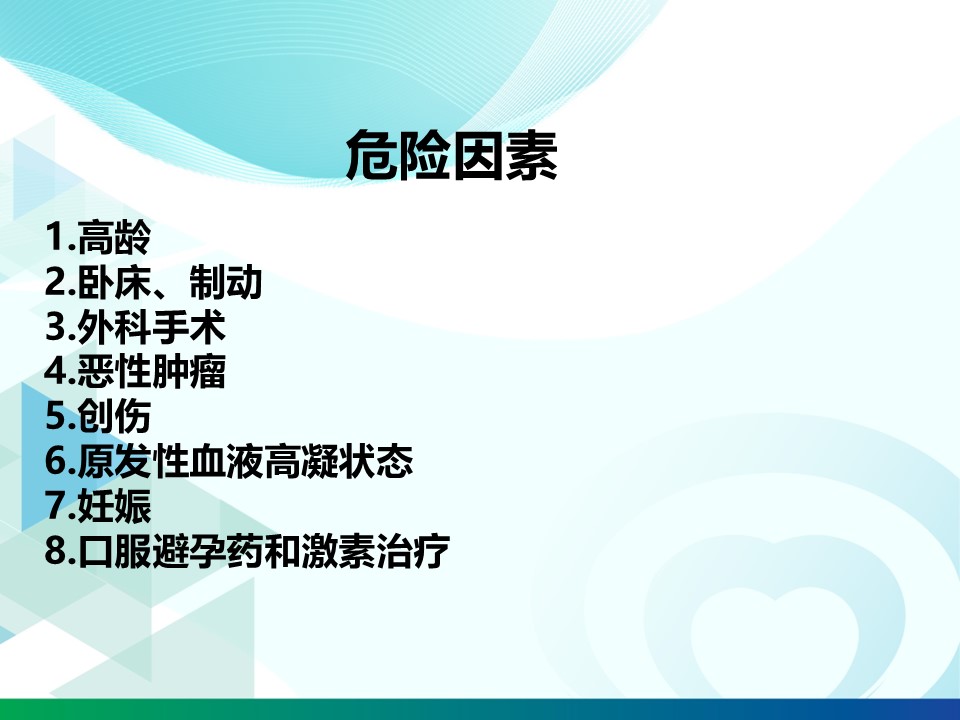 危险因素

1.高龄
2.卧床、制动
3.外科手术
4.恶性肿瘤
5.创伤
6.原发性血液高凝状态
7.妊娠
8.口服避孕药和激素治疗